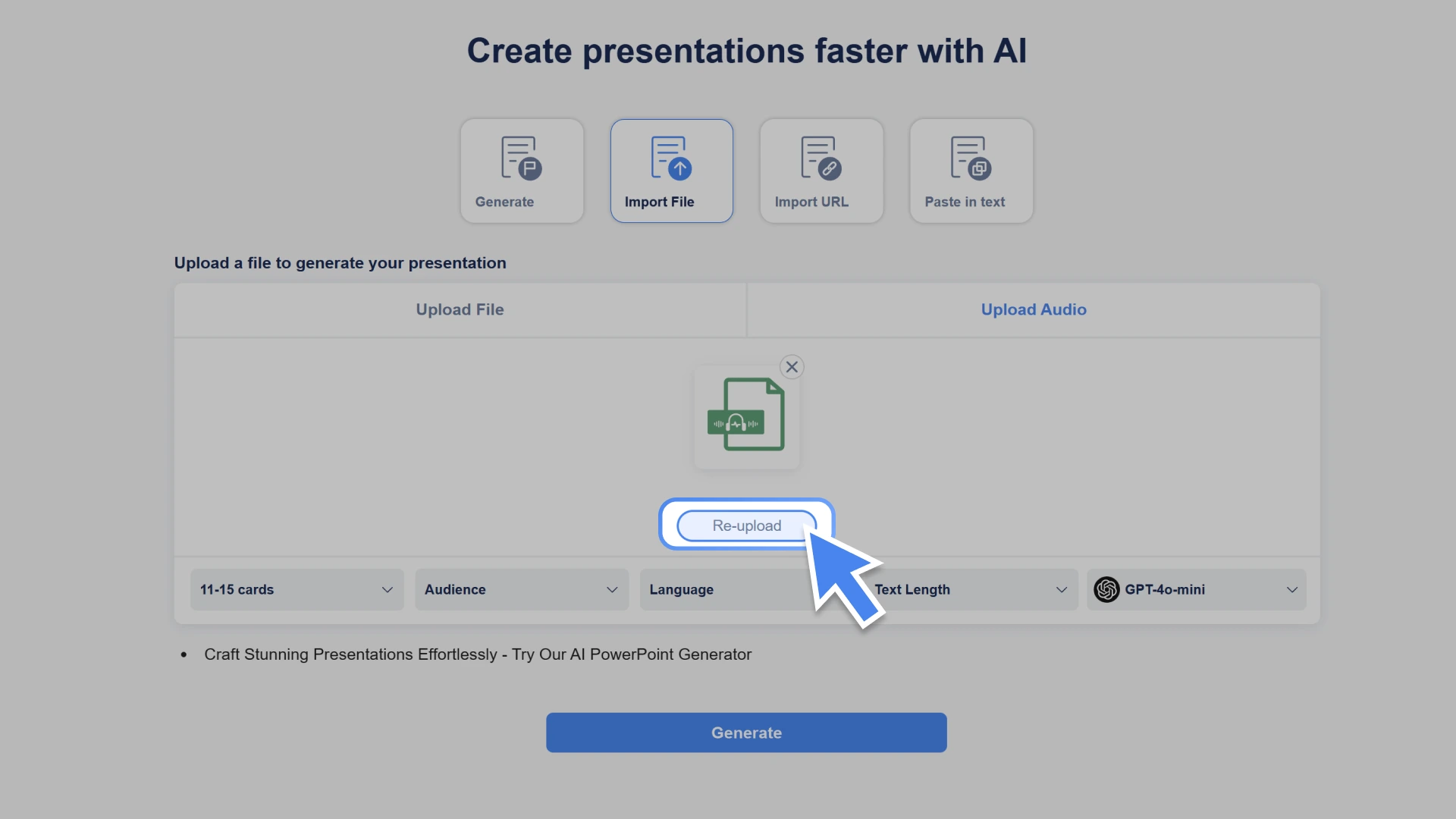 Create presentations faster with AI

Generate

Import File

Import URL

Paste in text

Upload a file to generate your presentation

Upload File

Upload Audio

Re-upload

11-15 cards

Audience

Language

Text Length

GPT-4o-mini

• Craft Stunning Presentations Effortlessly - Try Our AI PowerPoint Generator

Generate